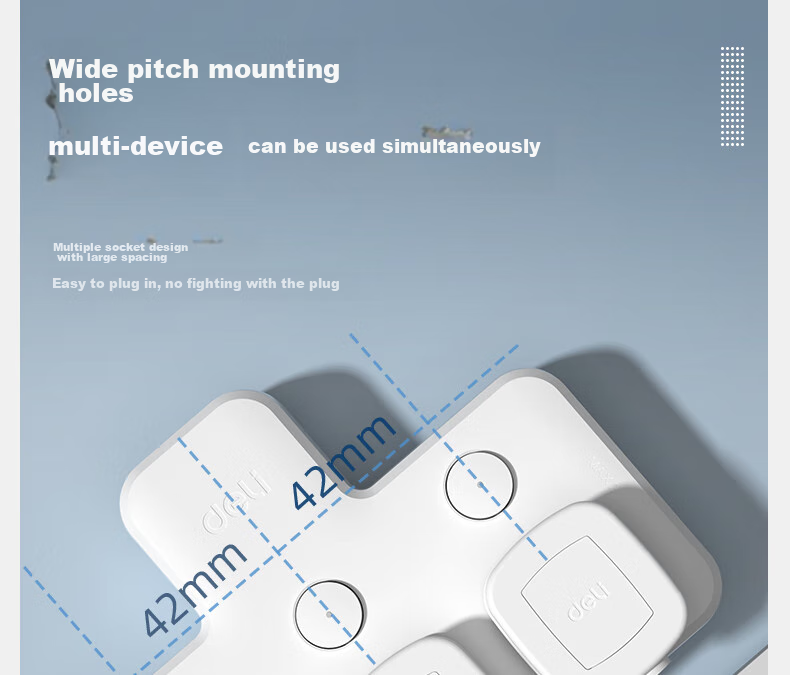 Wide pitch mounting holes

multi-device can be used simultaneously

Multiple socket design with large spacing

Easy to plug in, no fighting with the plug

42mm

42mm

deli

deli